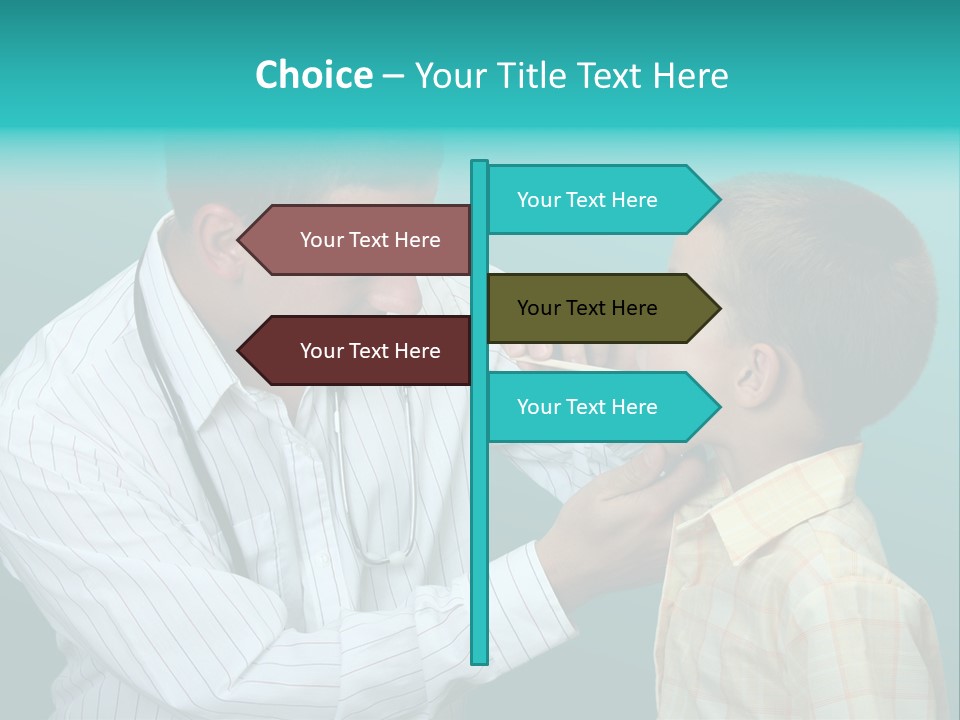 Choice – Your Title Text Here

Your Text Here

Your Text Here

Your Text Here

Your Text Here

Your Text Here